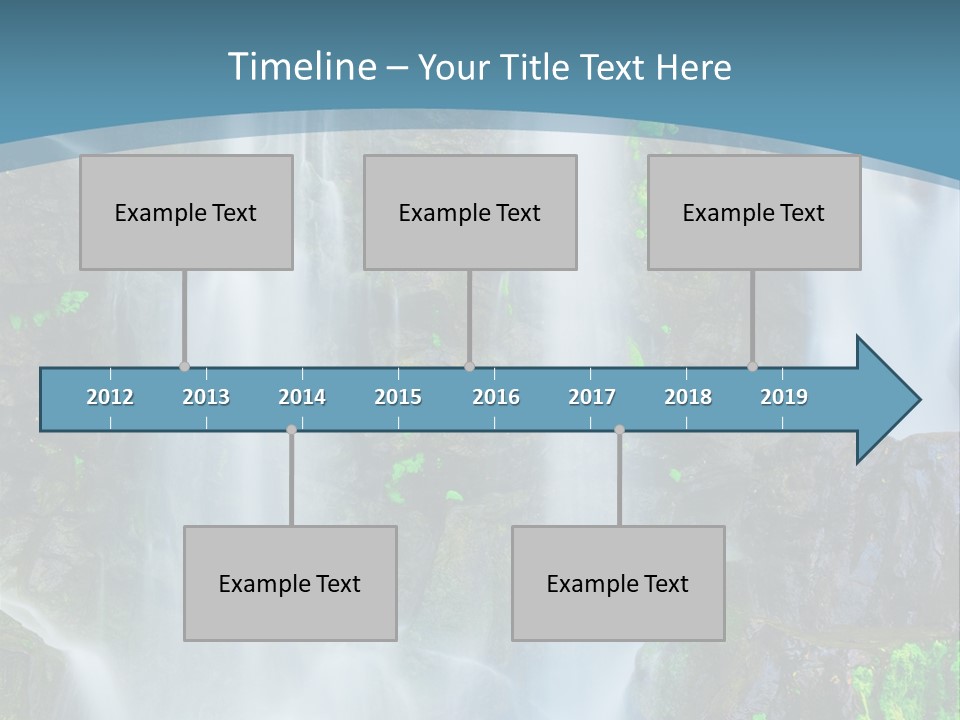 Timeline – Your Title Text Here

Example Text

Example Text

Example Text

2012 2013 2014 2015 2016 2017 2018 2019

Example Text

Example Text